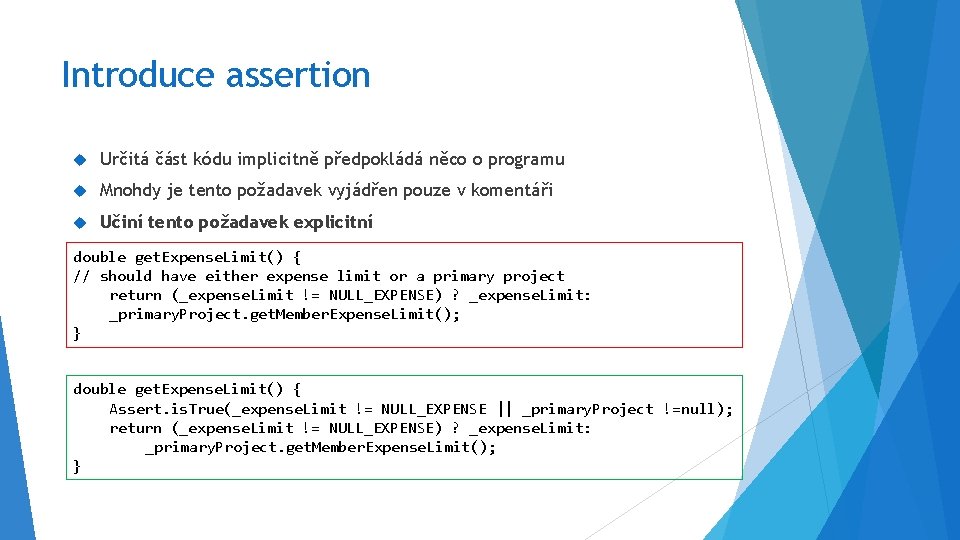 Introduce assertion

Určitá část kódu implicitně předpokládá něco o programu

Mnohdy je tento požadavek vyjádřen pouze v komentáři

Učiní tento požadavek explicitní

double getExpenseLimit() {
// should have either expense limit or a primary project
return (_expenseLimit != NULL_EXPENSE) ? _expenseLimit:
_primaryProject.getMemberExpenseLimit();
}

double getExpenseLimit() {
Assert.isTrue(_expenseLimit != NULL_EXPENSE || _primaryProject !=null);
return (_expenseLimit != NULL_EXPENSE) ? _expenseLimit:
_primaryProject.getMemberExpenseLimit();
}